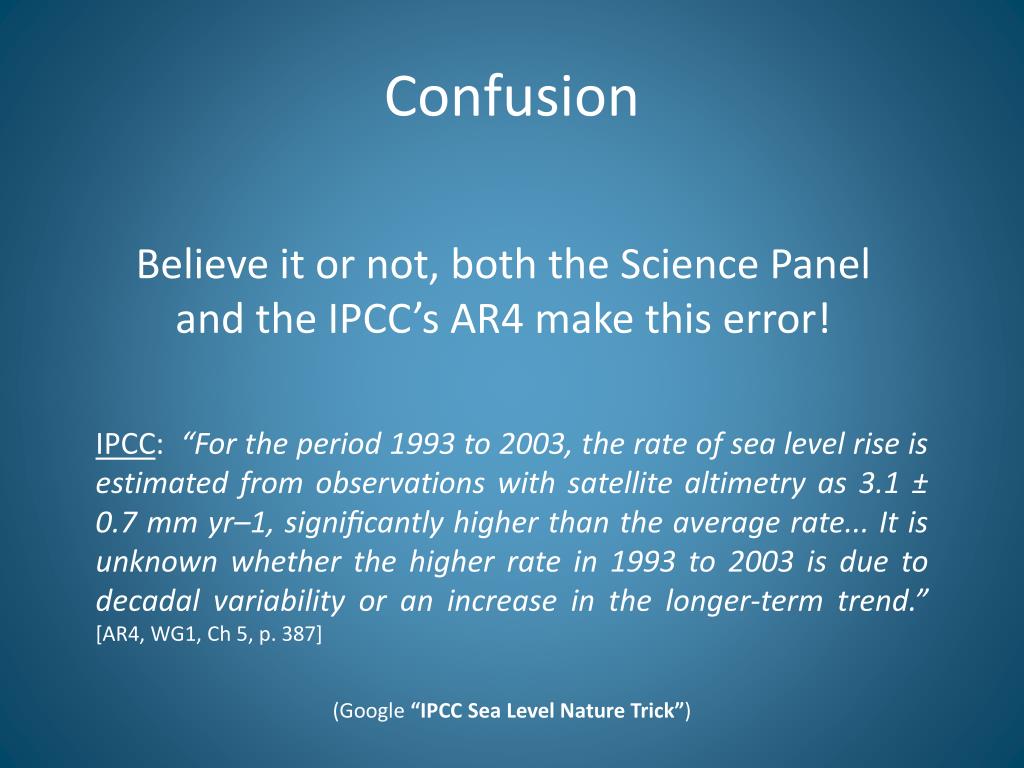 Confusion

Believe it or not, both the Science Panel and the IPCC's AR4 make this error!

IPCC: "For the period 1993 to 2003, the rate of sea level rise is estimated from observations with satellite altimetry as 3.1 ± 0.7 mm yr–1, significantly higher than the average rate... It is unknown whether the higher rate in 1993 to 2003 is due to decadal variability or an increase in the longer-term trend." [AR4, WG1, Ch 5, p. 387]

(Google "IPCC Sea Level Nature Trick")